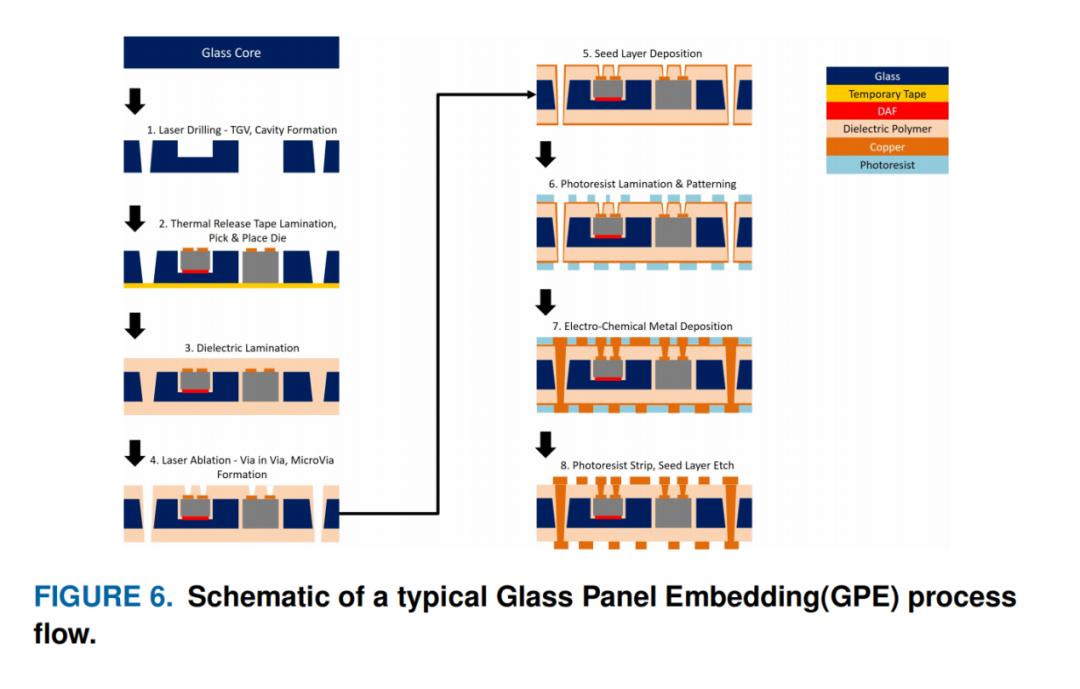 Glass Core

1. Laser Drilling - TGV, Cavity Formation

2. Thermal Release Tape Lamination, Pick & Place Die

3. Dielectric Lamination

4. Laser Ablation - Via in Via, MicroVia Formation

5. Seed Layer Deposition

6. Photoresist Lamination & Patterning

7. Electro-Chemical Metal Deposition

8. Photoresist Strip, Seed Layer Etch

Glass
Temporary Tape
DAF
Dielectric Polymer
Copper
Photoresist

FIGURE 6. Schematic of a typical Glass Panel Embedding(GPE) process flow.